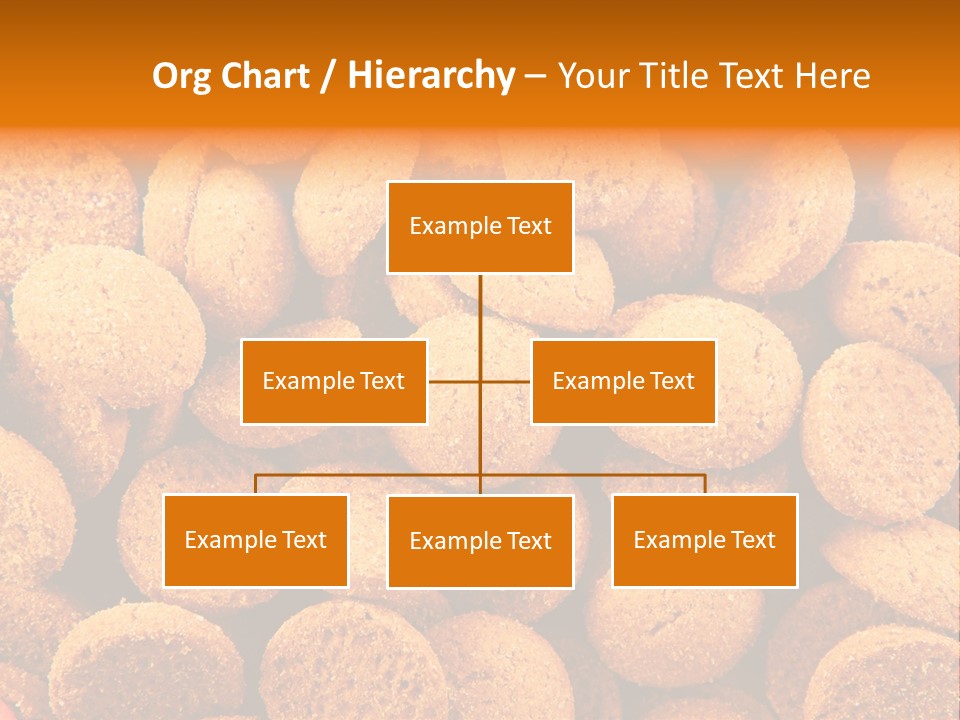 Org Chart / Hierarchy – Your Title Text Here

Example Text

Example Text

Example Text

Example Text

Example Text

Example Text